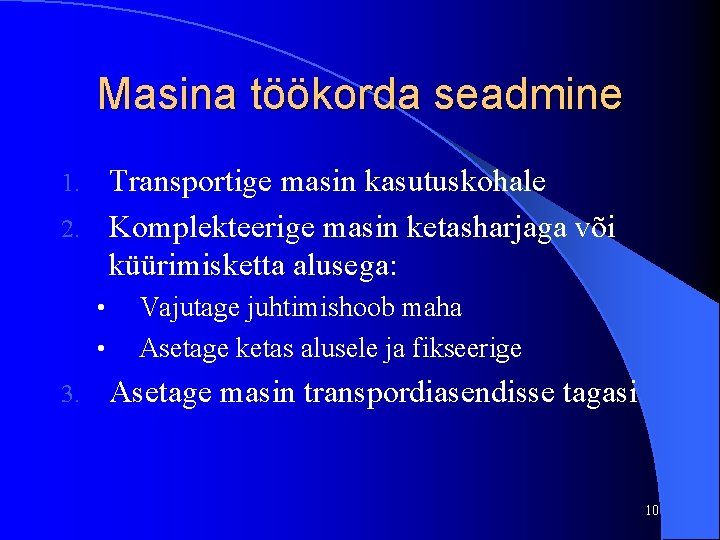 Masina töökorda seadmine

1. Transportige masin kasutuskohale
2. Komplekteerige masin ketasharjaga või küürimisketta alusega:
   • Vajutage juhtimishoob maha
   • Asetage ketas alusele ja fikseerige
3. Asetage masin transpordiasendisse tagasi

10